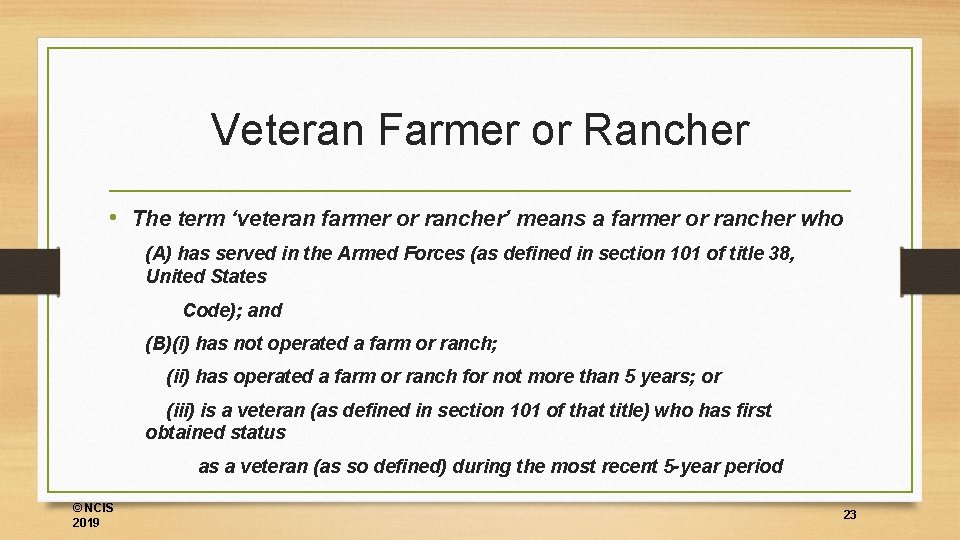 Veteran Farmer or Rancher

• The term ‘veteran farmer or rancher’ means a farmer or rancher who

(A) has served in the Armed Forces (as defined in section 101 of title 38, United States

Code); and

(B)(i) has not operated a farm or ranch;

(ii) has operated a farm or ranch for not more than 5 years; or

(iii) is a veteran (as defined in section 101 of that title) who has first obtained status

as a veteran (as so defined) during the most recent 5-year period

©NCIS 2019

23